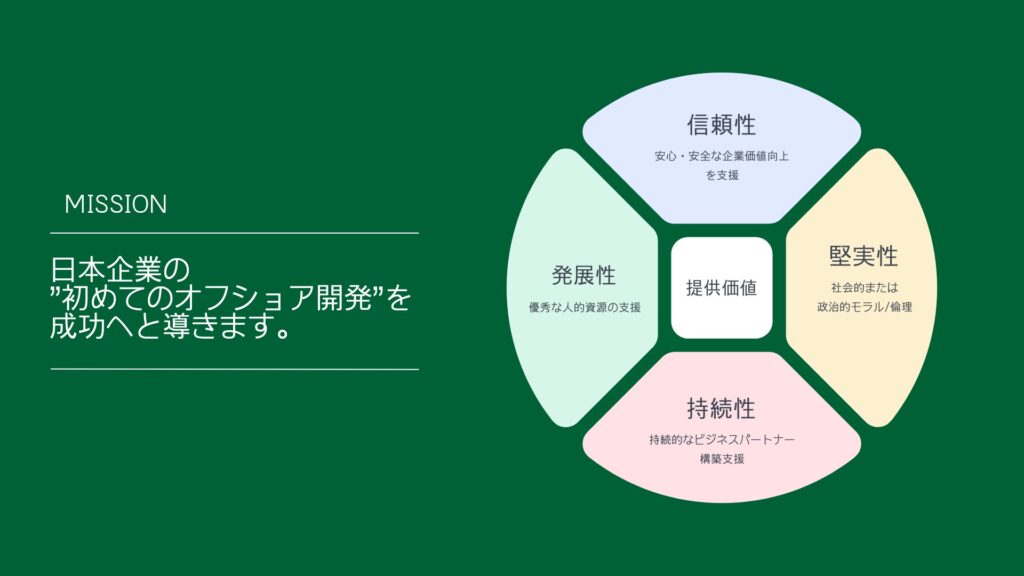 MISSION

日本企業の
”初めてのオフショア開発”を
成功へと導きます。

信頼性

安心・安全な企業価値向上を支援

発展性

優秀な人的資源の支援

提供価値

堅実性

社会的または政治的モラル/倫理

持続性

持続的なビジネスパートナー構築支援